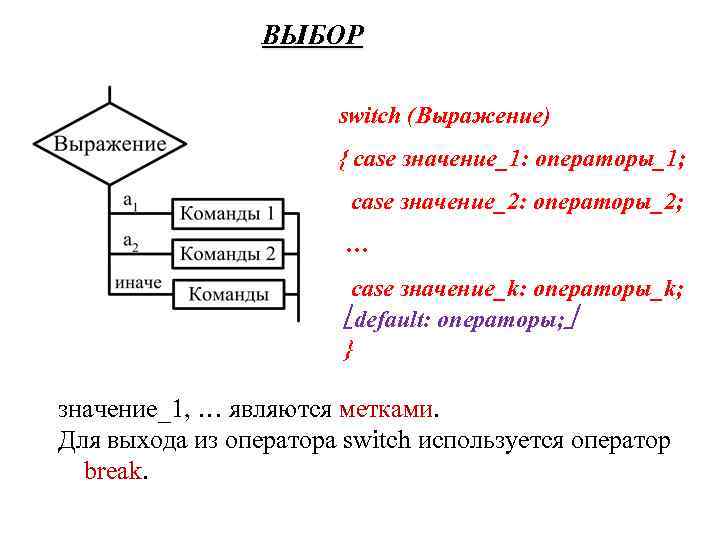 ВЫБОР

Выражение

$a_1$

Команды 1

$a_2$

Команды 2

иначе

Команды

switch (Выражение)

{ case значение_1: операторы_1;

case значение_2: операторы_2;

…

case значение_k: операторы_k;

⌊default: операторы;⌋

}

значение_1, … являются метками.

Для выхода из оператора switch используется оператор break.